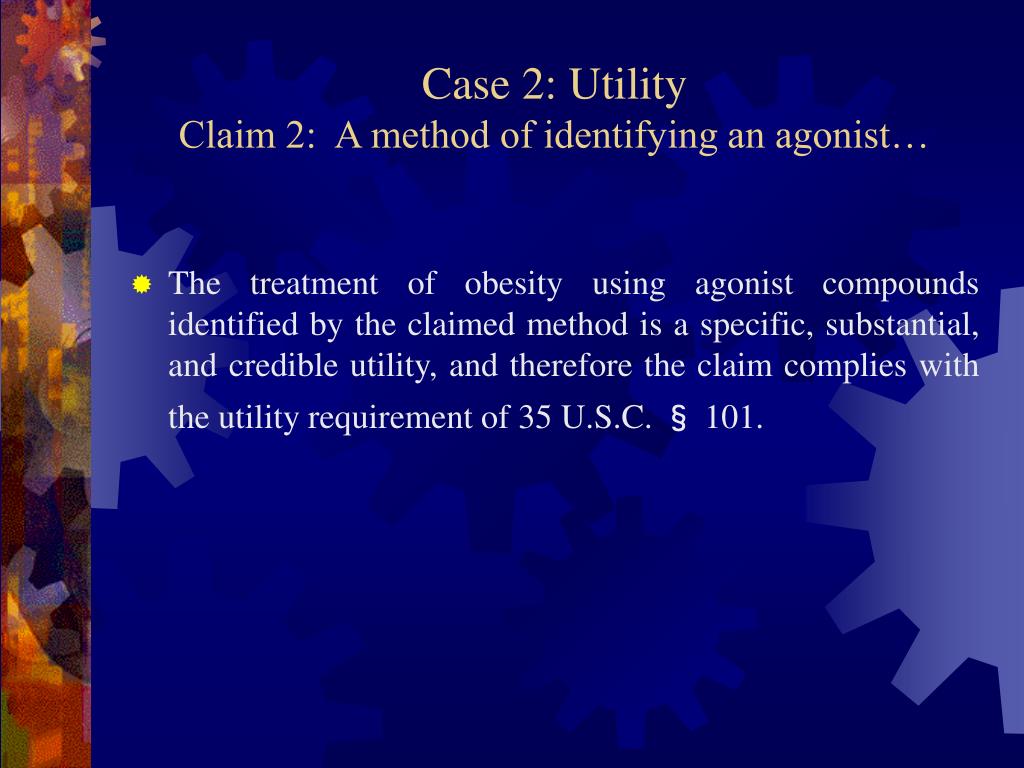 Case 2: Utility
Claim 2: A method of identifying an agonist…

The treatment of obesity using agonist compounds identified by the claimed method is a specific, substantial, and credible utility, and therefore the claim complies with the utility requirement of 35 U.S.C. § 101.